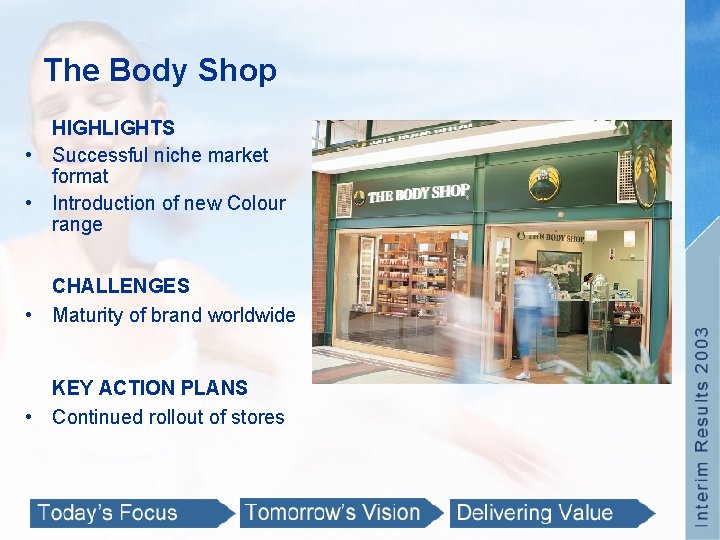 The Body Shop

HIGHLIGHTS
• Successful niche market format
• Introduction of new Colour range

CHALLENGES
• Maturity of brand worldwide

KEY ACTION PLANS
• Continued rollout of stores

THE BODY SHOP

THE BODY SHOP

Today's Focus
Tomorrow's Vision
Delivering Value

Interim Results 2003